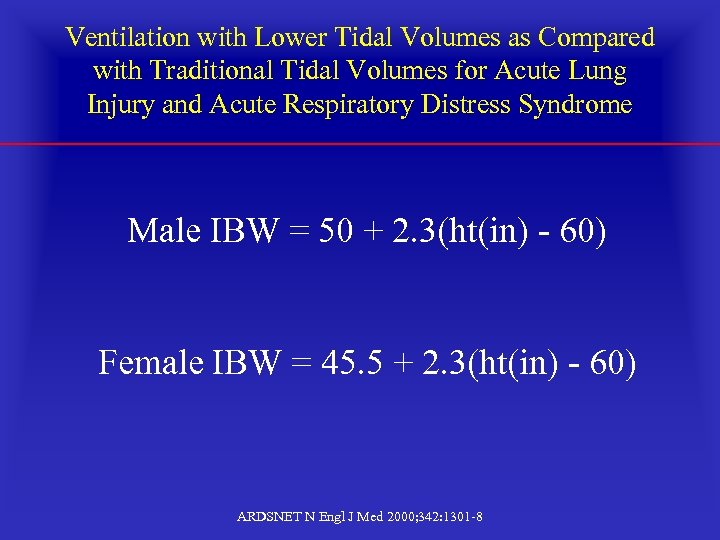 Ventilation with Lower Tidal Volumes as Compared with Traditional Tidal Volumes for Acute Lung Injury and Acute Respiratory Distress Syndrome

Male IBW = 50 + 2.3(ht(in) - 60)

Female IBW = 45.5 + 2.3(ht(in) - 60)

ARDSNET N Engl J Med 2000;342:1301-8